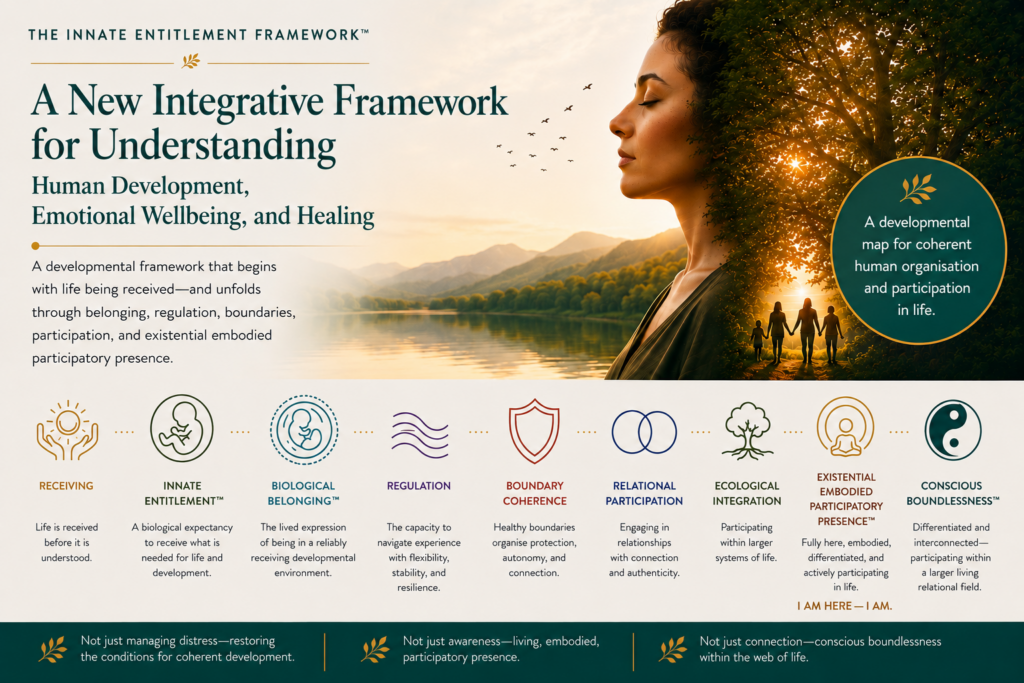 THE INNATE ENTITLEMENT FRAMEWORK™

A New Integrative Framework for Understanding

Human Development, Emotional Wellbeing, and Healing

A developmental framework that begins with life being received—and unfolds through belonging, regulation, boundaries, participation, and existential embodied participatory presence.

A developmental map for coherent human organisation and participation in life.

RECEIVING

Life is received before it is understood.

INNATE ENTITLEMENT™

A biological expectancy to receive what is needed for life and development.

BIOLOGICAL BELONGING™

The lived expression of being in a reliably receiving developmental environment.

REGULATION

The capacity to navigate experience with flexibility, stability, and resilience.

BOUNDARY COHERENCE

Healthy boundaries organise protection, autonomy, and connection.

RELATIONAL PARTICIPATION

Engaging in relationships with connection and authenticity.

ECOLOGICAL INTEGRATION

Participating within larger systems of life.

EXISTENTIAL EMBODIED PARTICIPATORY PRESENCE™

Fully here, embodied, differentiated, and actively participating in life.

I AM HERE — I AM.

CONSCIOUS BOUNDLESSNESS™

Differentiated and interconnected—participating within a larger living relational field.

Not just managing distress—restoring the conditions for coherent development.

Not just awareness—living, embodied, participatory presence.

Not just connection—conscious boundlessness within the web of life.